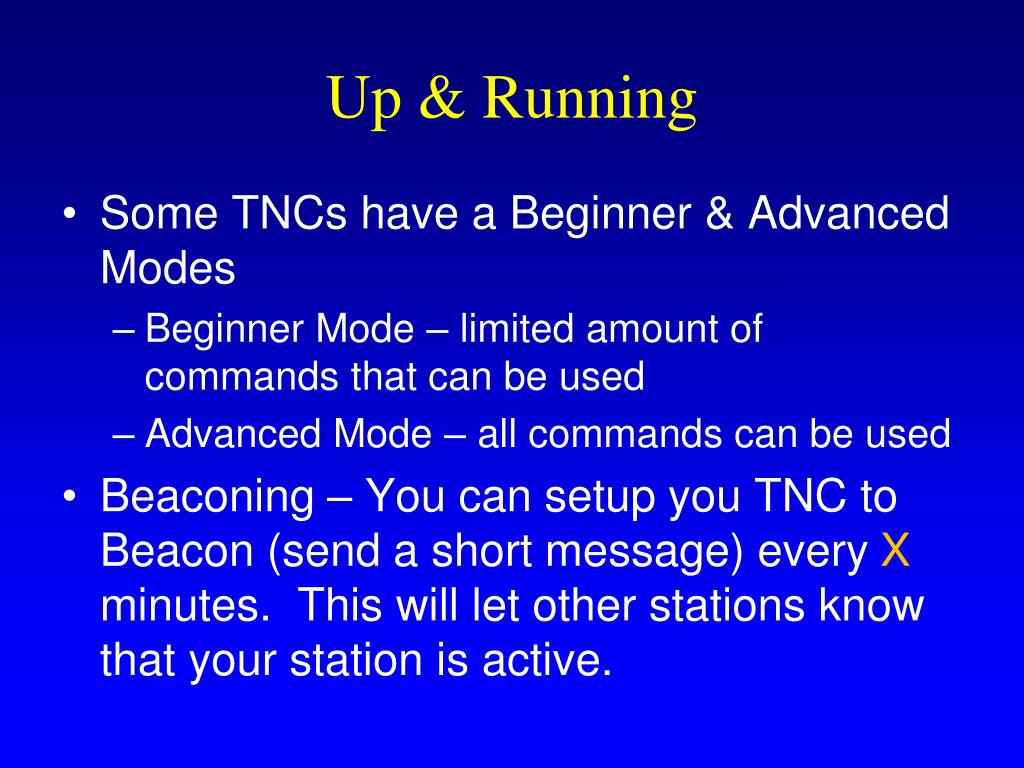 Up & Running

• Some TNCs have a Beginner & Advanced Modes
– Beginner Mode – limited amount of commands that can be used
– Advanced Mode – all commands can be used
• Beaconing – You can setup you TNC to Beacon (send a short message) every X minutes. This will let other stations know that your station is active.